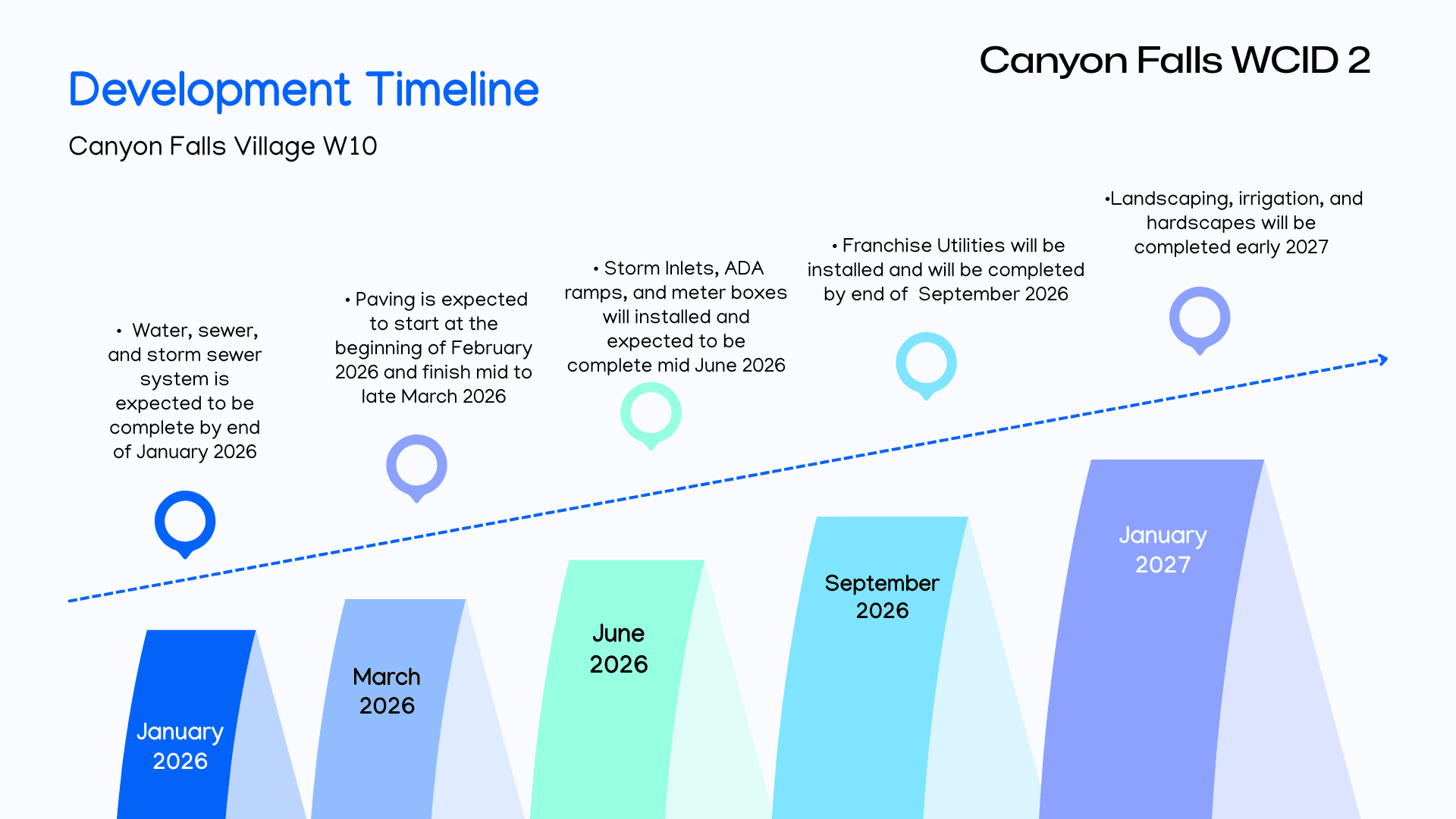 Canyon Falls WCID 2

Development Timeline

Canyon Falls Village W10

• Water, sewer, and storm sewer system is expected to be complete by end of January 2026

• Paving is expected to start at the beginning of February 2026 and finish mid to late March 2026

• Storm Inlets, ADA ramps, and meter boxes will installed and expected to be complete mid June 2026

• Franchise Utilities will be installed and will be completed by end of September 2026

•Landscaping, irrigation, and hardscapes will be completed early 2027

January 2026

March 2026

June 2026

September 2026

January 2027